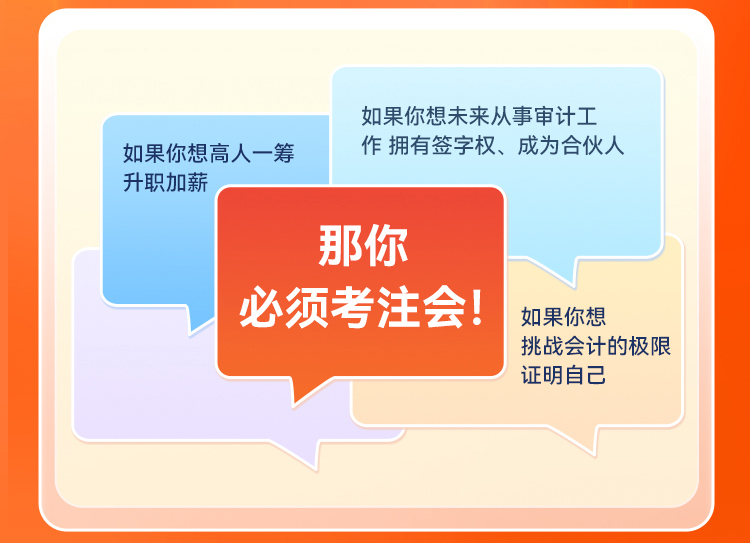 如果你想高人一筹
升职加薪

如果你想未来从事审计工作 拥有签字权、成为合伙人

那你
必须考注会！

如果你想
挑战会计的极限
证明自己